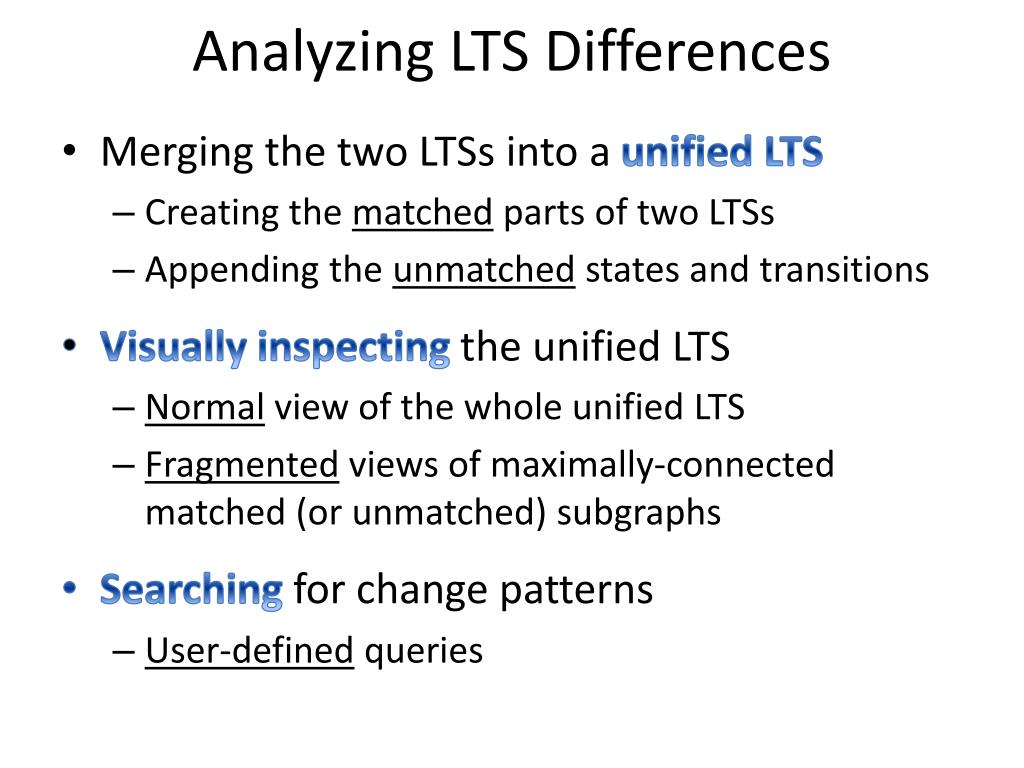 Analyzing LTS Differences

• Merging the two LTSs into a unified LTS
– Creating the matched parts of two LTSs
– Appending the unmatched states and transitions

• Visually inspecting the unified LTS
– Normal view of the whole unified LTS
– Fragmented views of maximally-connected matched (or unmatched) subgraphs

• Searching for change patterns
– User-defined queries